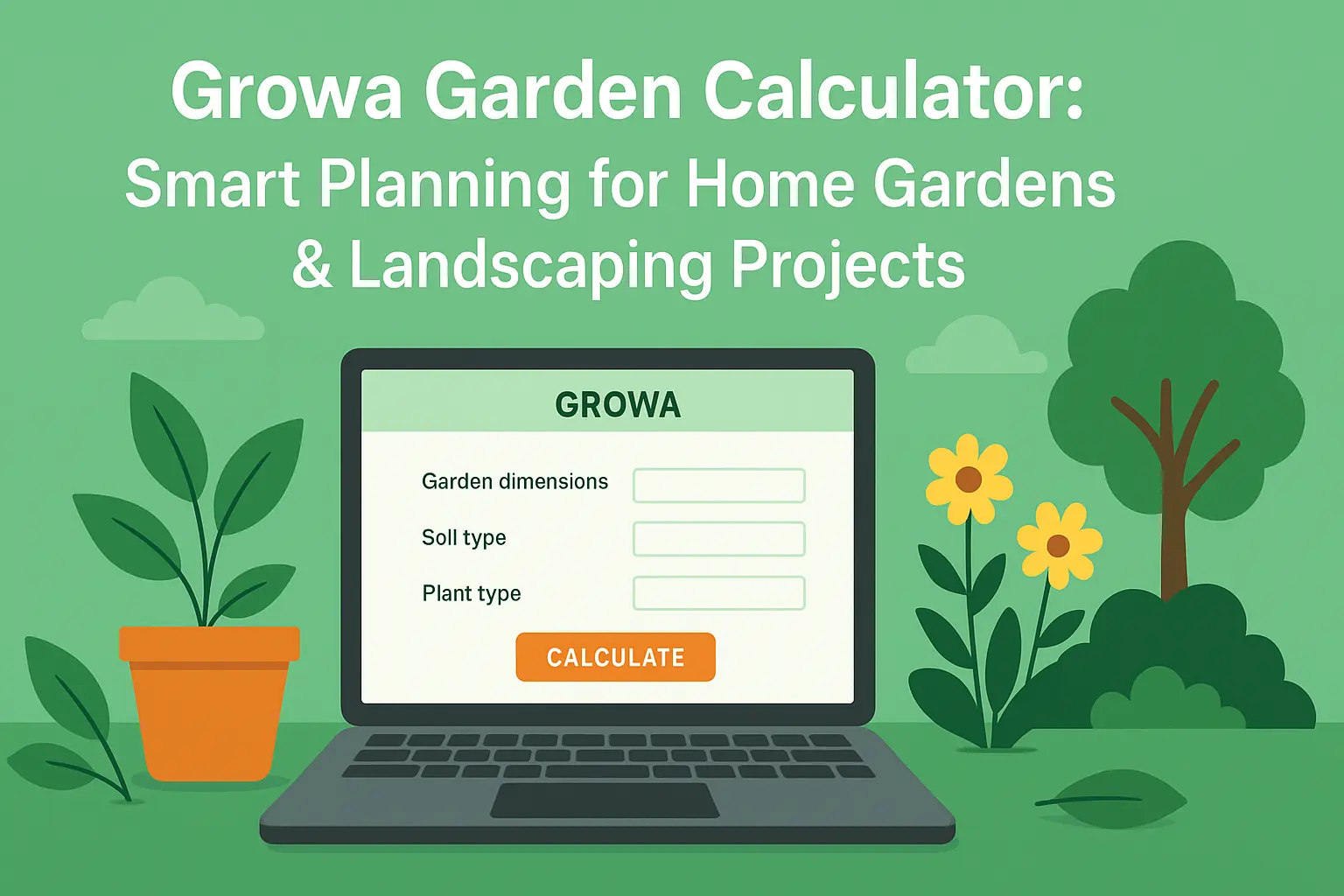 Growa Garden Calculator:
Smart Planning for Home Gardens & Landscaping Projects

GROWA

Garden dimensions

Soll type

Plant type

CALCULATE